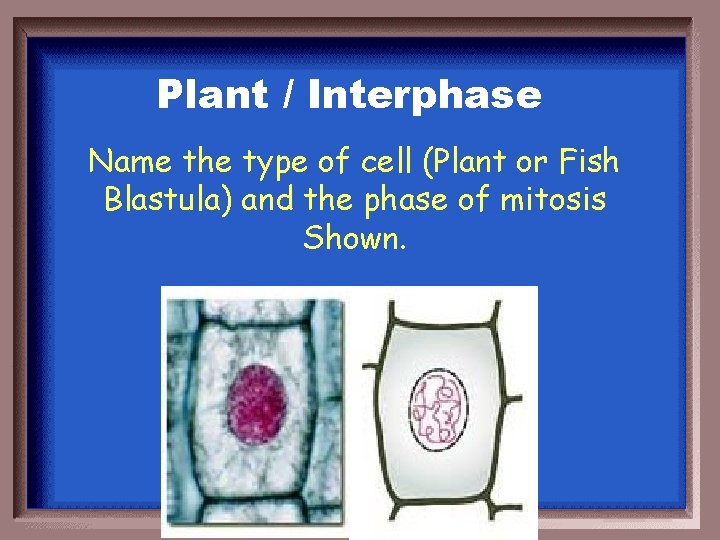 Plant / Interphase

Name the type of cell (Plant or Fish Blastula) and the phase of mitosis Shown.